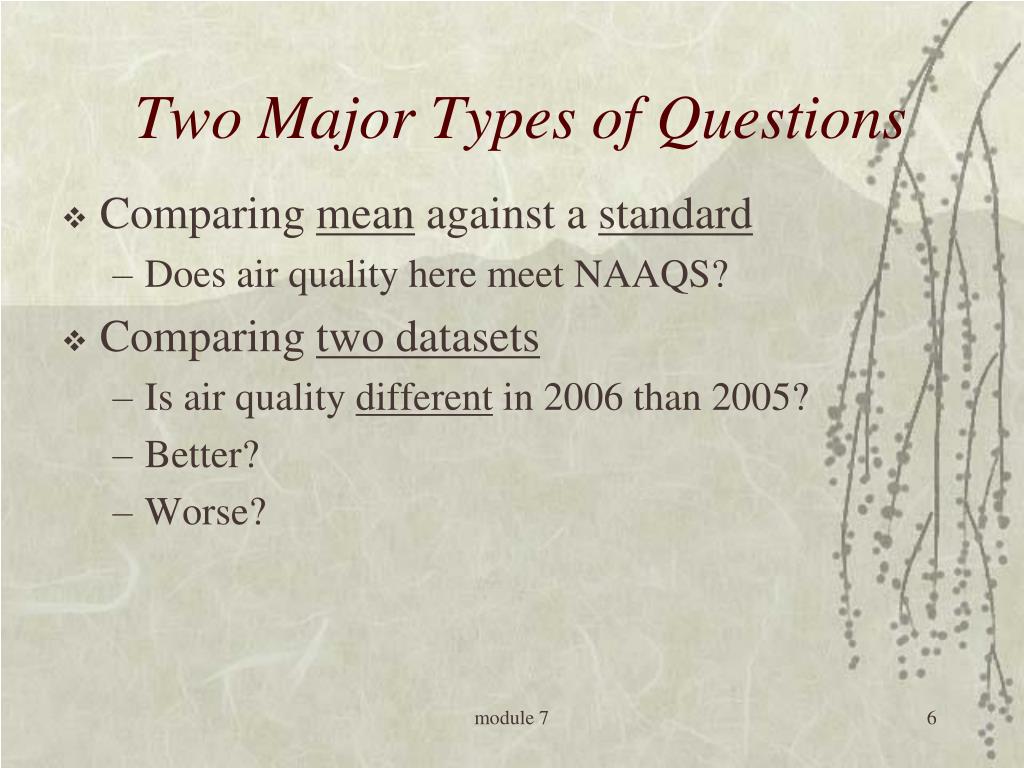 Two Major Types of Questions

❖ Comparing mean against a standard
– Does air quality here meet NAAQS?

❖ Comparing two datasets
– Is air quality different in 2006 than 2005?
– Better?
– Worse?

module 7

6